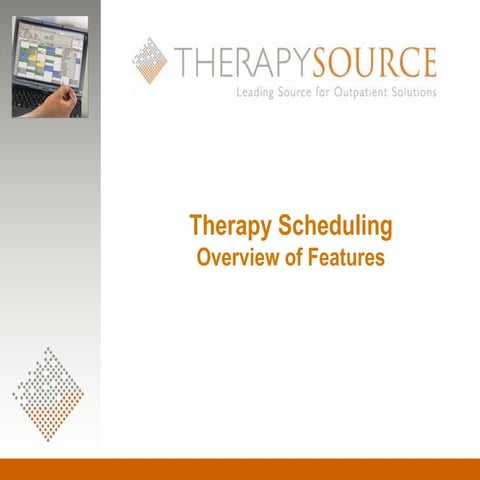 THERAPYSOURCE
Leading Source for Outpatient Solutions

Therapy Scheduling
Overview of Features